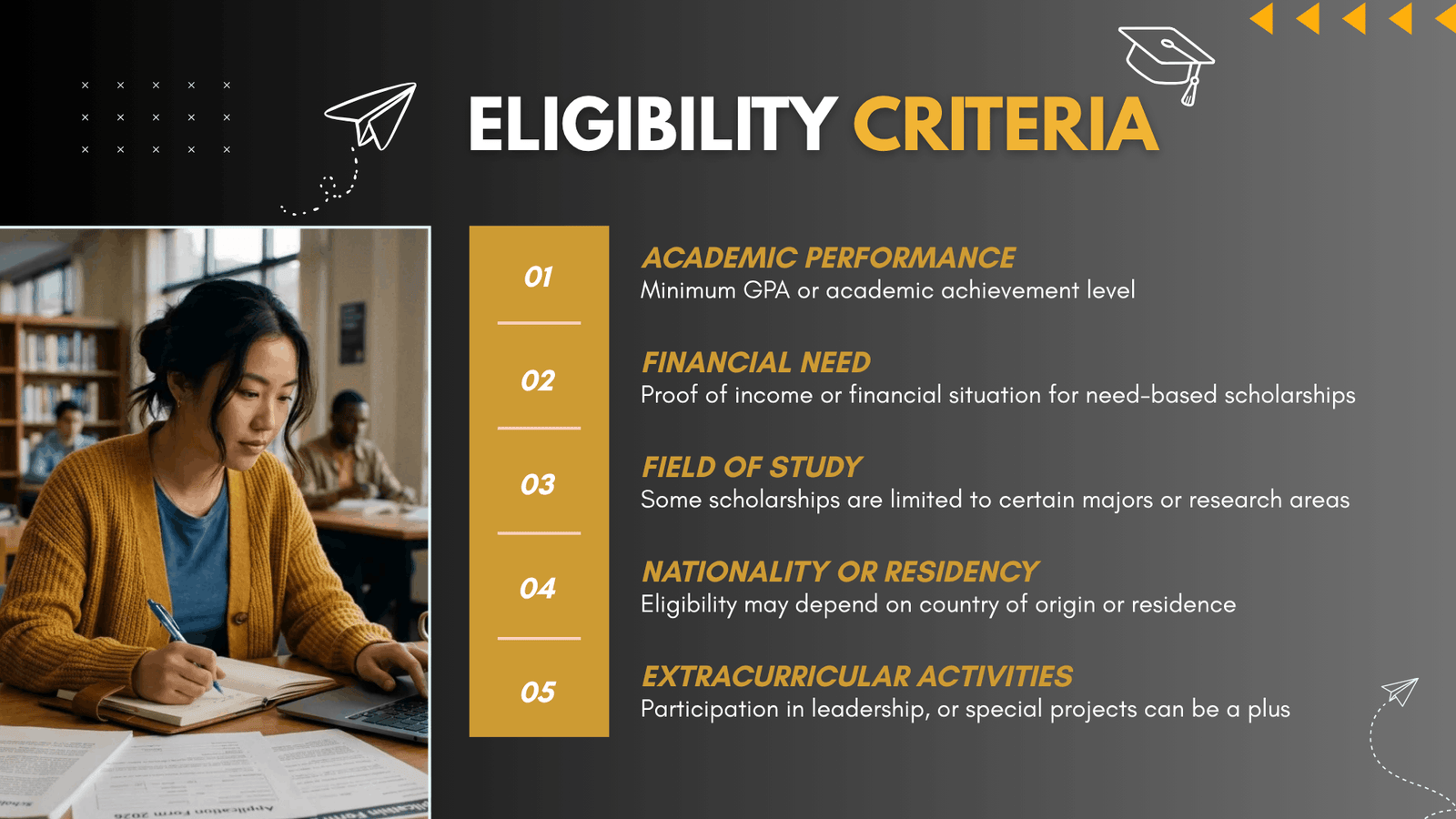 ELIGIBILITY CRITERIA

01

ACADEMIC PERFORMANCE
Minimum GPA or academic achievement level

02

FINANCIAL NEED
Proof of income or financial situation for need-based scholarships

03

FIELD OF STUDY
Some scholarships are limited to certain majors or research areas

04

NATIONALITY OR RESIDENCY
Eligibility may depend on country of origin or residence

05

EXTRACURRICULAR ACTIVITIES
Participation in leadership, or special projects can be a plus

Application Form 2026